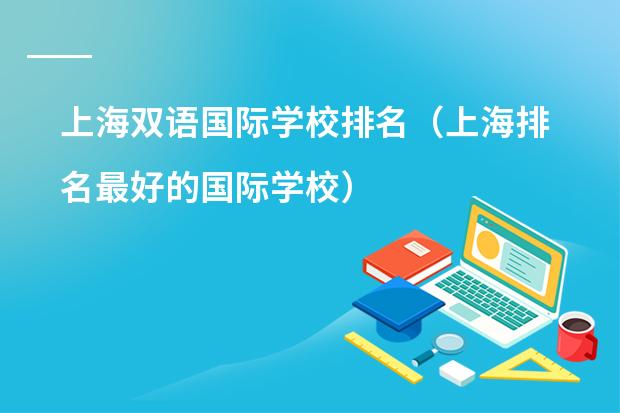 上海双语国际学校排名（上海排名最好的国际学校）